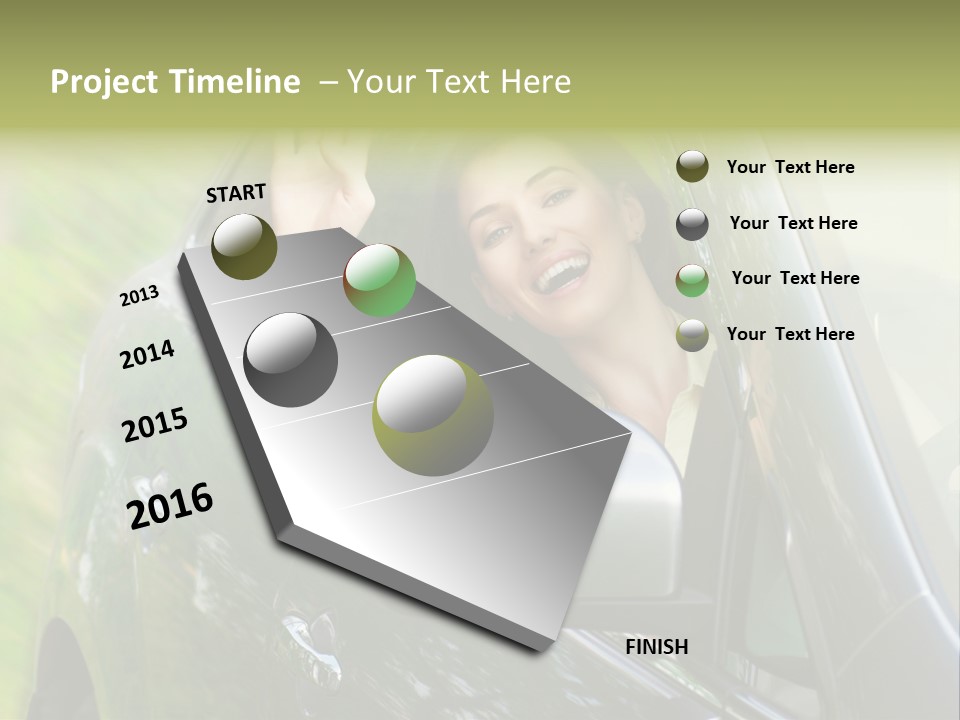 Project Timeline – Your Text Here

START

2013

2014

2015

2016

FINISH

Your Text Here

Your Text Here

Your Text Here

Your Text Here